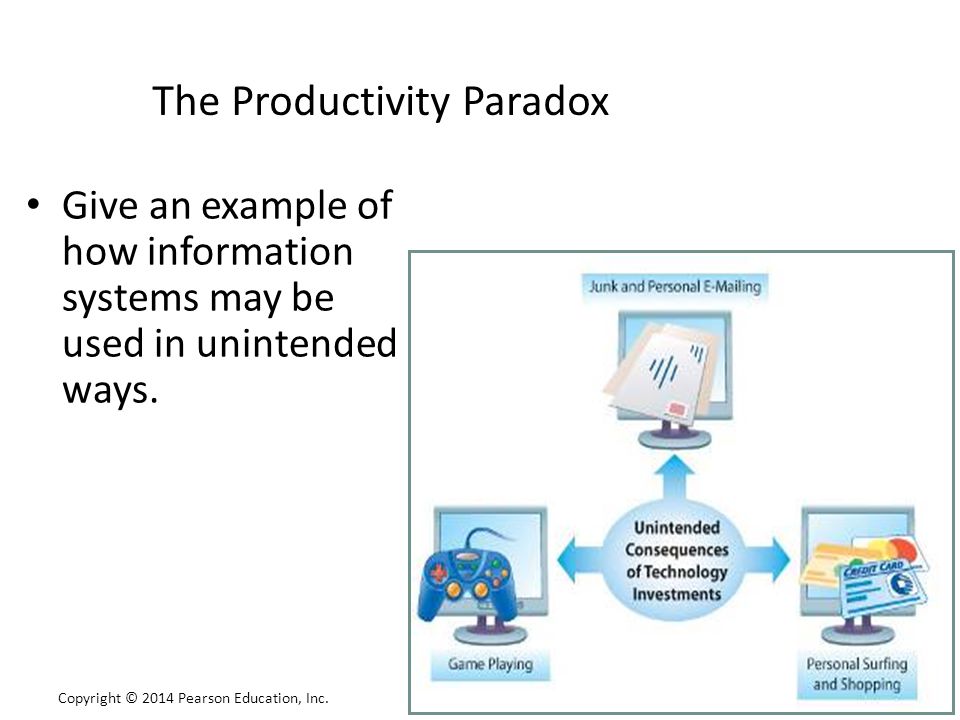 The Productivity Paradox

• Give an example of how information systems may be used in unintended ways.

Junk and Personal E-Mailing

Unintended Consequences of Technology Investments

Game Playing

CREDIT CARD

Personal Surfing and Shopping

Copyright © 2014 Pearson Education, Inc.